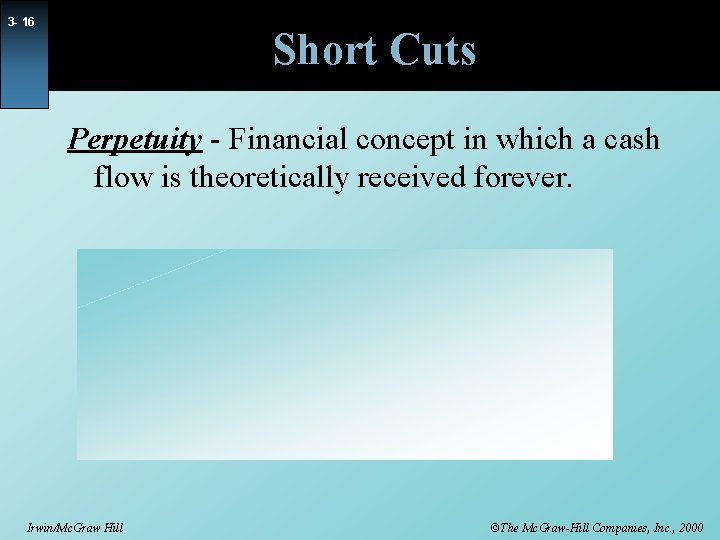 3- 16

Short Cuts

Perpetuity - Financial concept in which a cash flow is theoretically received forever.

Irwin/McGraw Hill

©The McGraw-Hill Companies, Inc., 2000